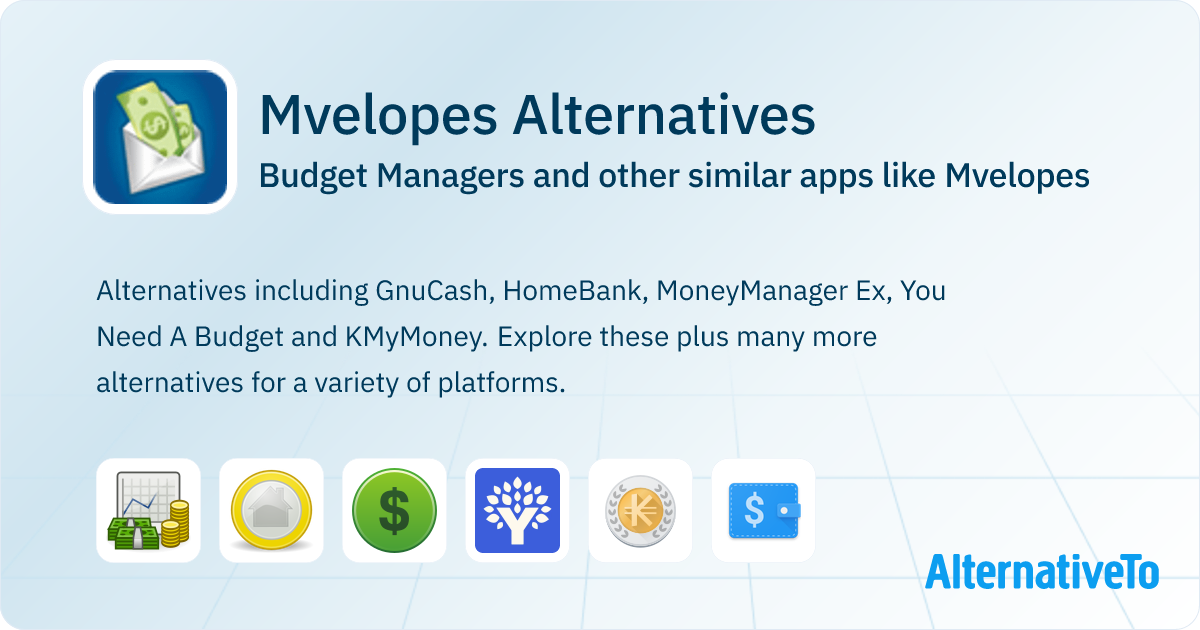 Mvelopes Alternatives

Budget Managers and other similar apps like Mvelopes

Alternatives including GnuCash, HomeBank, MoneyManager Ex, You Need A Budget and KMyMoney. Explore these plus many more alternatives for a variety of platforms.

AlternativeTo